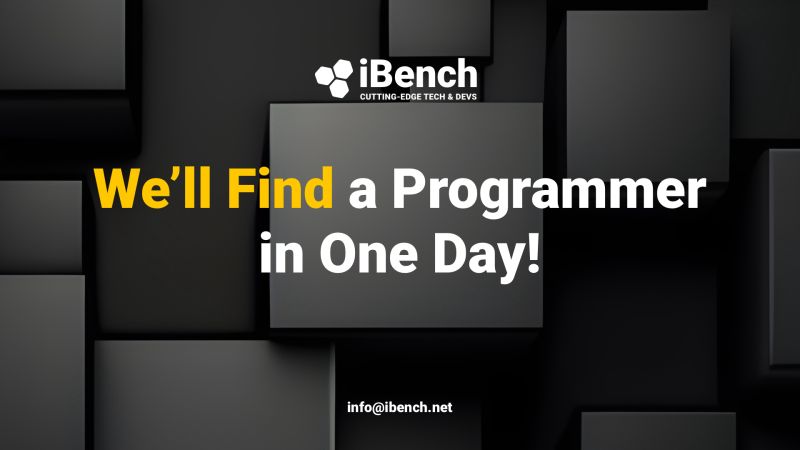 iBench
CUTTING-EDGE TECH & DEVS

We'll Find a Programmer in One Day!

info@ibench.net